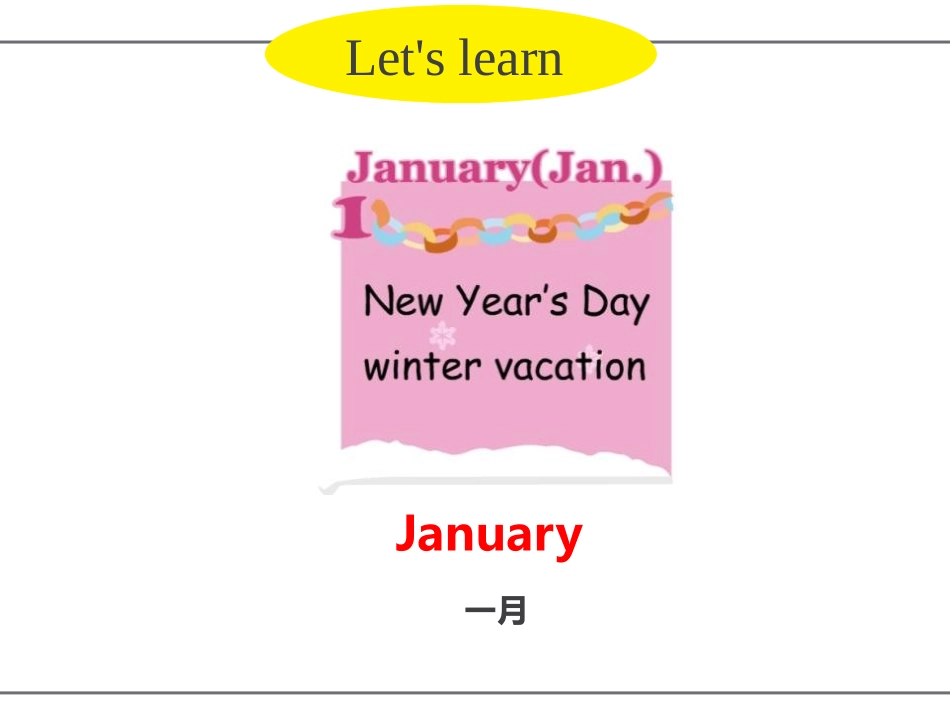 Let's learn

January(Jan.)

1

New Year's Day
winter vacation

January

一月